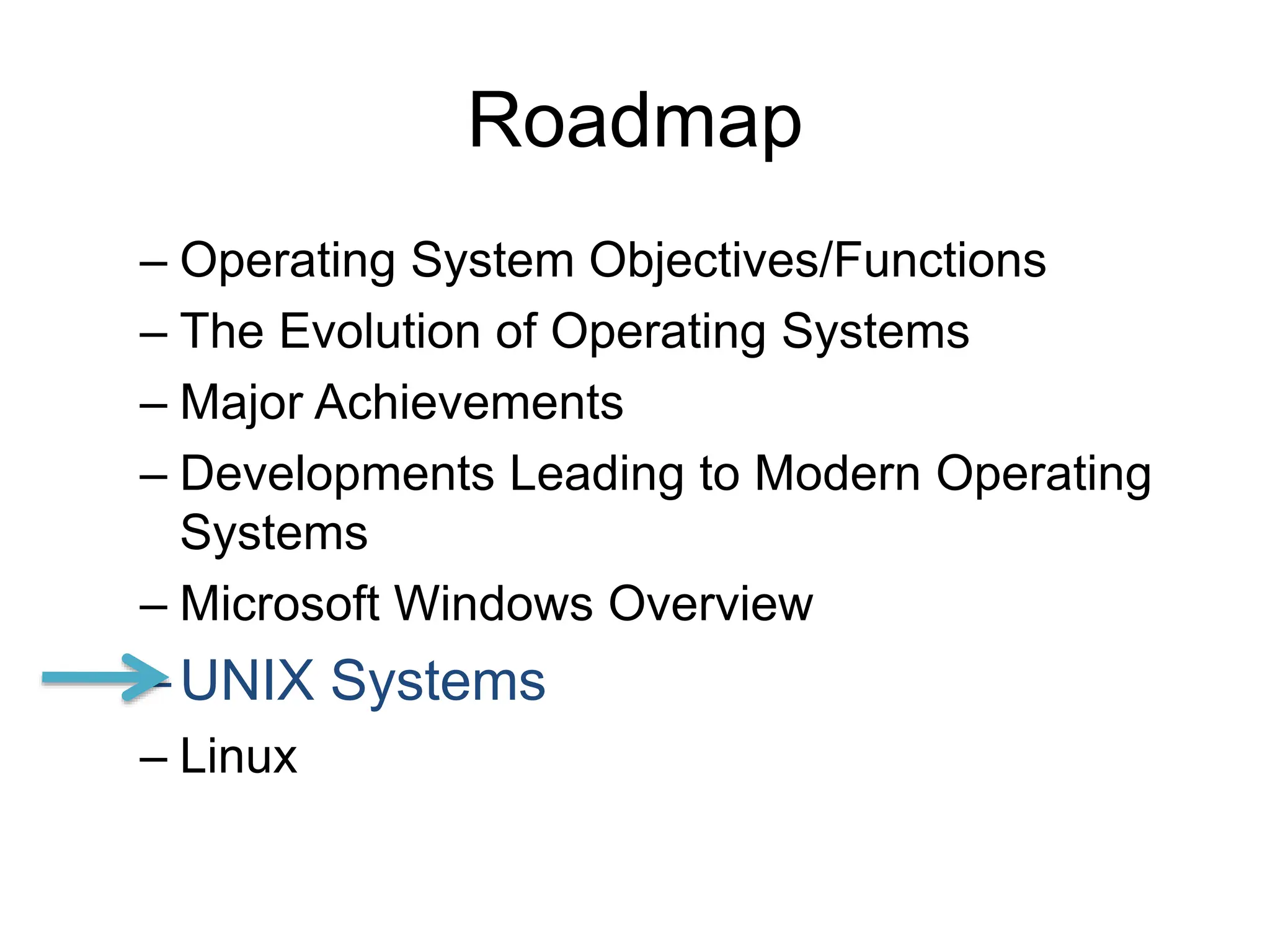 Roadmap

– Operating System Objectives/Functions
– The Evolution of Operating Systems
– Major Achievements
– Developments Leading to Modern Operating Systems
– Microsoft Windows Overview
– UNIX Systems
– Linux